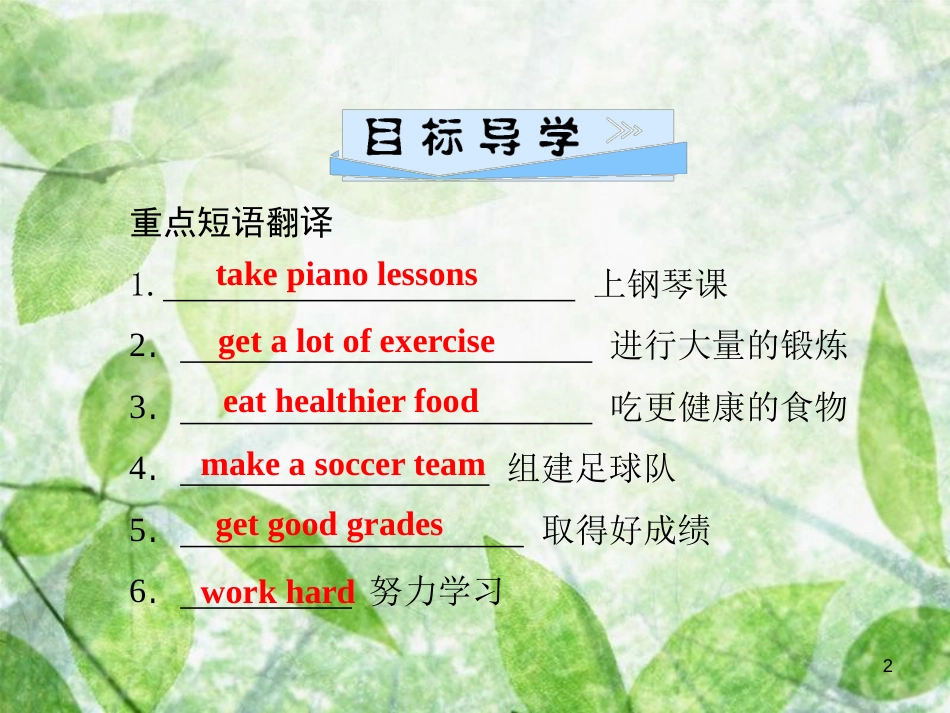 目标导学

重点短语翻译

1. take piano lessons 上钢琴课

2. get a lot of exercise 进行大量的锻炼

3. eat healthier food 吃更健康的食物

4. make a soccer team 组建足球队

5. get good grades 取得好成绩

6. work hard 努力学习

2